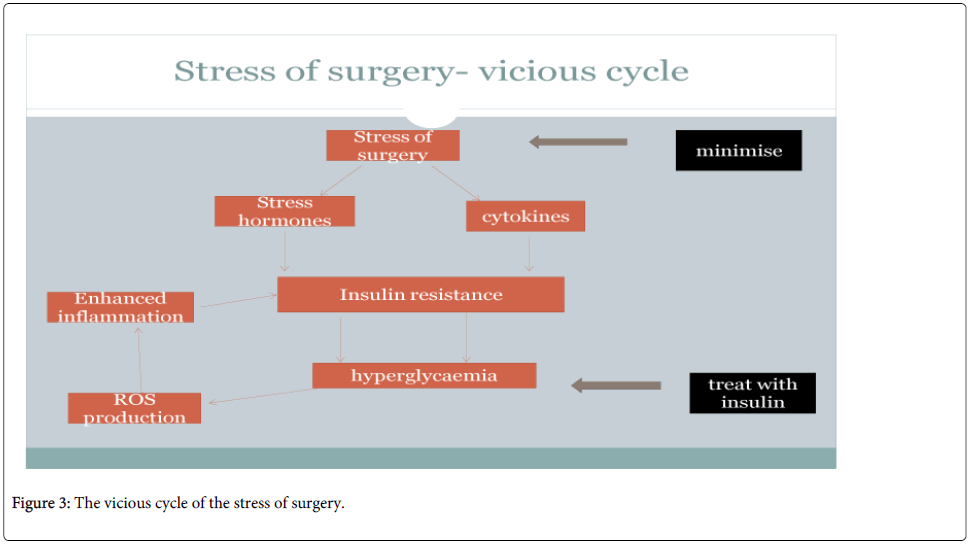 Stress of surgery- vicious cycle

Stress of surgery

minimise

Stress hormones

cytokines

Enhanced inflammation

Insulin resistance

hyperglycaemia

treat with insulin

ROS production

Figure 3: The vicious cycle of the stress of surgery.